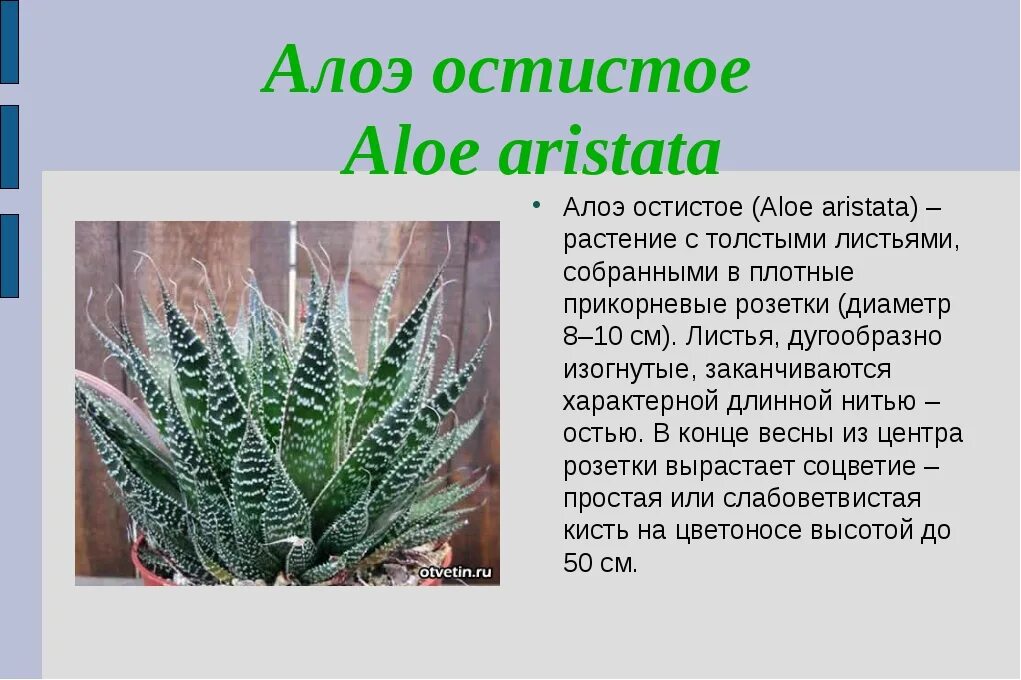 Алоэ остистое
Aloe aristata

otvetin.ru

• Алоэ остистое (Aloe aristata) – растение с толстыми листьями, собранными в плотные прикорневые розетки (диаметр 8–10 см). Листья, дугообразно изогнутые, заканчиваются характерной длинной нитью – остью. В конце весны из центра розетки вырастает соцветие – простая или слабоветвистая кисть на цветоносе высотой до 50 см.